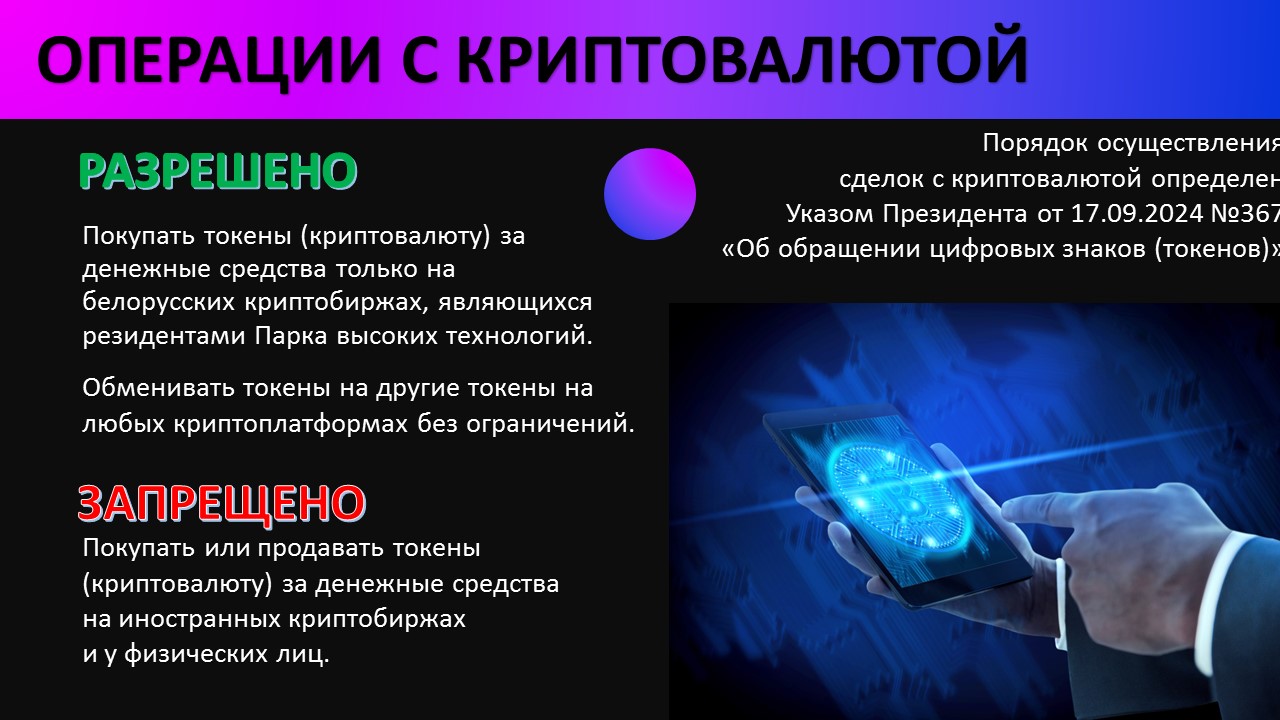 ОПЕРАЦИИ С КРИПТОВАЛЮТОЙ

РАЗРЕШЕНО

Покупать токены (криптовалюту) за денежные средства только на белорусских криптобиржах, являющихся резидентами Парка высоких технологий.

Обменивать токены на другие токены на любых криптоплатформах без ограничений.

ЗАПРЕЩЕНО

Покупать или продавать токены (криптовалюту) за денежные средства на иностранных криптобиржах и у физических лиц.

Порядок осуществления сделок с криптовалютой определен Указом Президента от 17.09.2024 №367 «Об обращении цифровых знаков (токенов)»